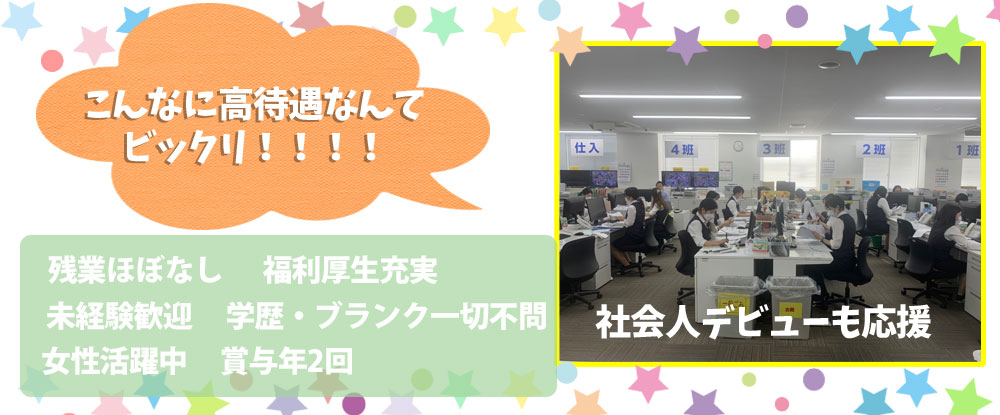 こんなに高待遇なんて
ビックリ！！！！

残業ほぼなし　福利厚生充実
未経験歓迎　学歴・ブランク一切不問
女性活躍中　賞与年2回

仕入
4班
3班
2班
1班

社会人デビューも応援